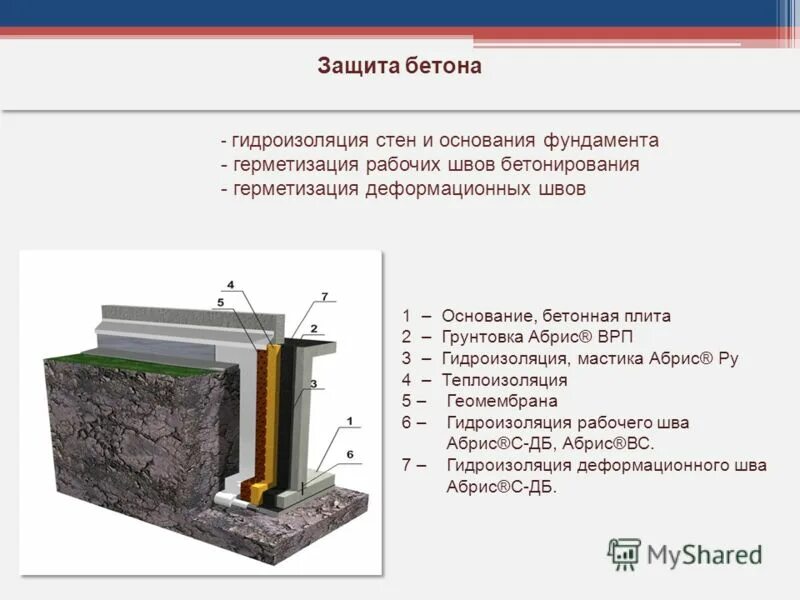 Защита бетона

- гидроизоляция стен и основания фундамента
- герметизация рабочих швов бетонирования
- герметизация деформационных швов

4
5
7
2
3
1
6

1 – Основание, бетонная плита
2 – Грунтовка Абрис® ВРП
3 – Гидроизоляция, мастика Абрис® Ру
4 – Теплоизоляция
5 – Геомембрана
6 – Гидроизоляция рабочего шва Абрис®С-ДБ, Абрис®ВС.
7 – Гидроизоляция деформационного шва Абрис®С-ДБ.

MyShared